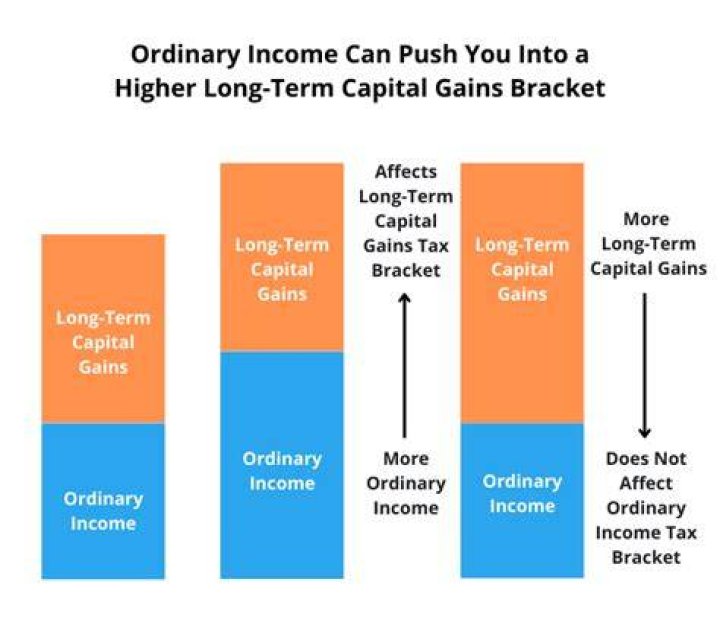 Ordinary Income Can Push You Into a Higher Long-Term Capital Gains Bracket

Long-Term Capital Gains

Ordinary Income

Long-Term Capital Gains

Ordinary Income

Affects Long-Term Capital Gains Tax Bracket

More Ordinary Income

Long-Term Capital Gains

Ordinary Income

More Long-Term Capital Gains

Does Not Affect Ordinary Income Tax Bracket